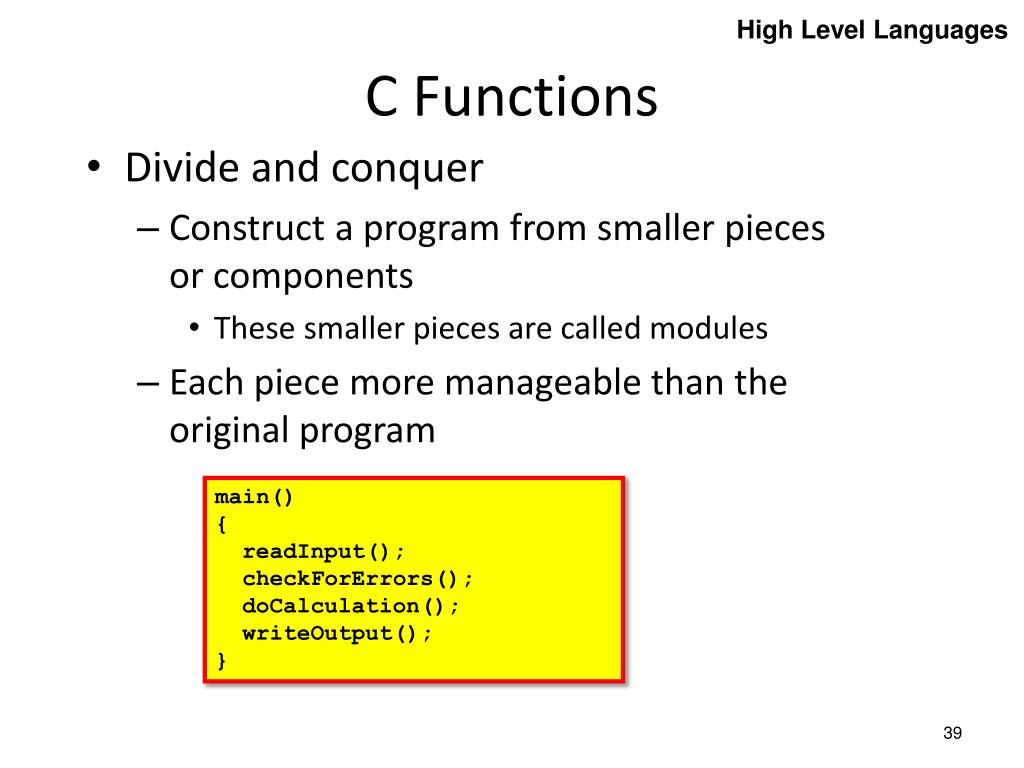 High Level Languages

C Functions

• Divide and conquer
– Construct a program from smaller pieces or components
• These smaller pieces are called modules
– Each piece more manageable than the original program

main()
{
  readInput();
  checkForErrors();
  doCalculation();
  writeOutput();
}

39